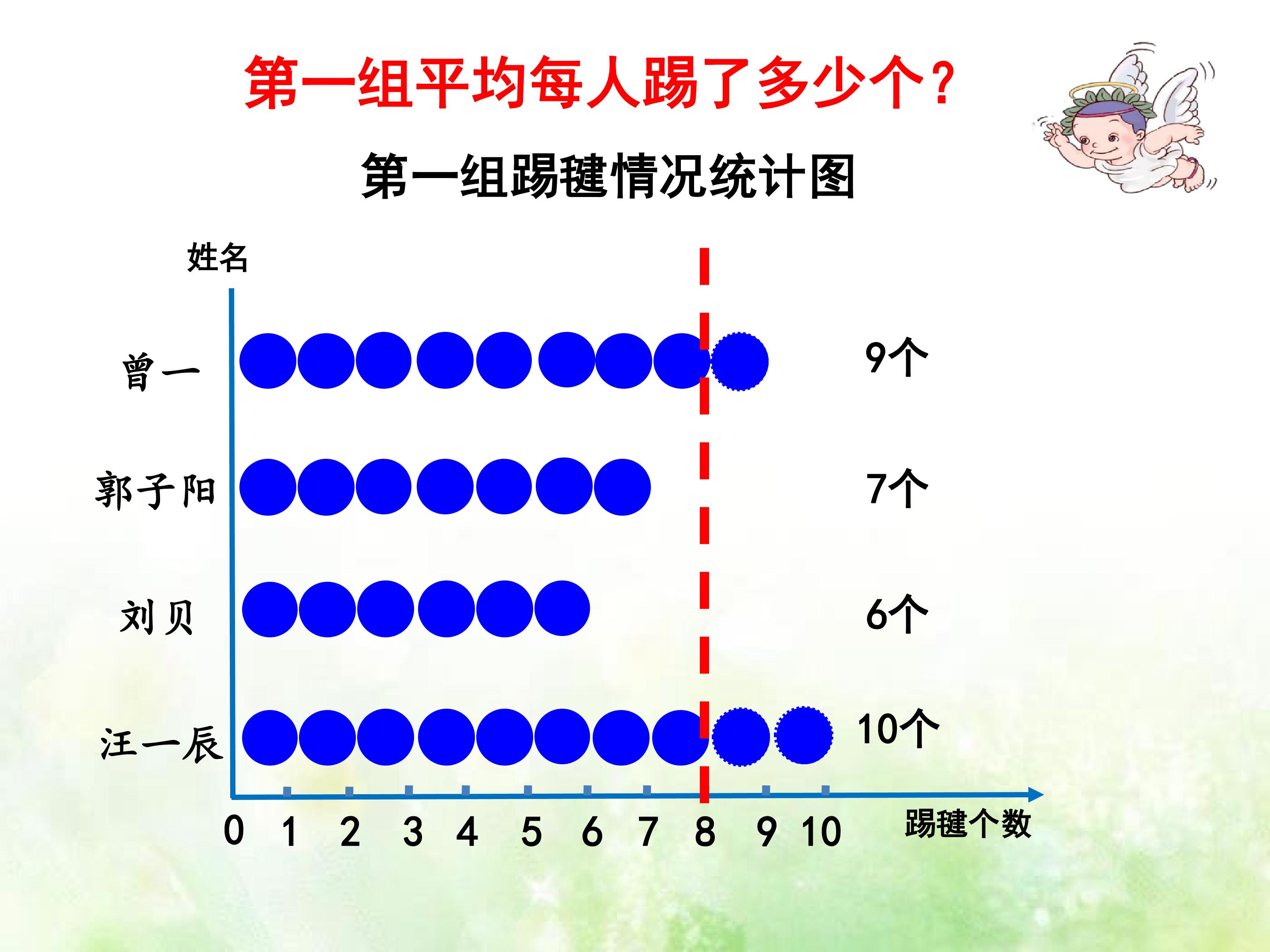 第一组平均每人踢了多少个?

第一组踢毽情况统计图

姓名

曾一

9个

郭子阳

7个

刘贝

6个

汪一辰

10个

0 1 2 3 4 5 6 7 8 9 10

踢毽个数